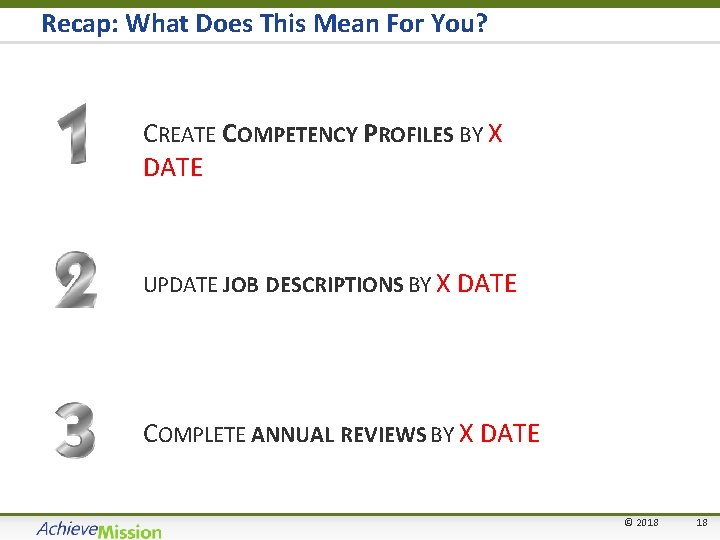 Recap: What Does This Mean For You?

1

CREATE COMPETENCY PROFILES BY X DATE

2

UPDATE JOB DESCRIPTIONS BY X DATE

3

COMPLETE ANNUAL REVIEWS BY X DATE

AchieveMission

© 2018 18